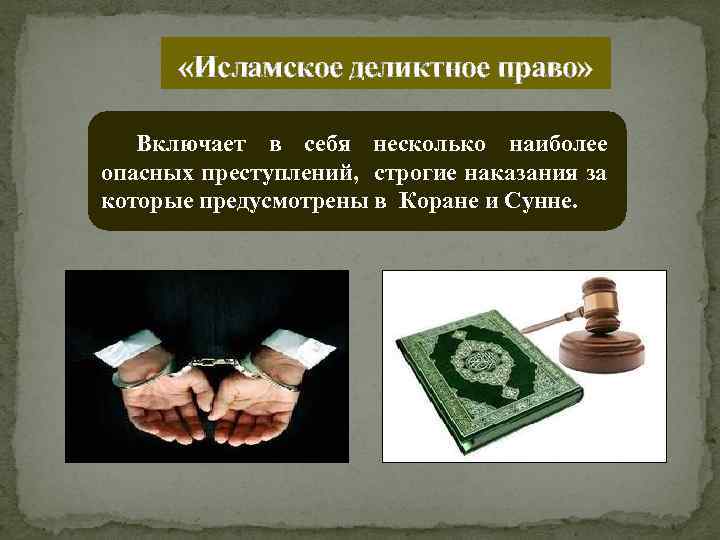 «Исламское деликтное право»

Включает в себя несколько наиболее опасных преступлений, строгие наказания за которые предусмотрены в Коране и Сунне.